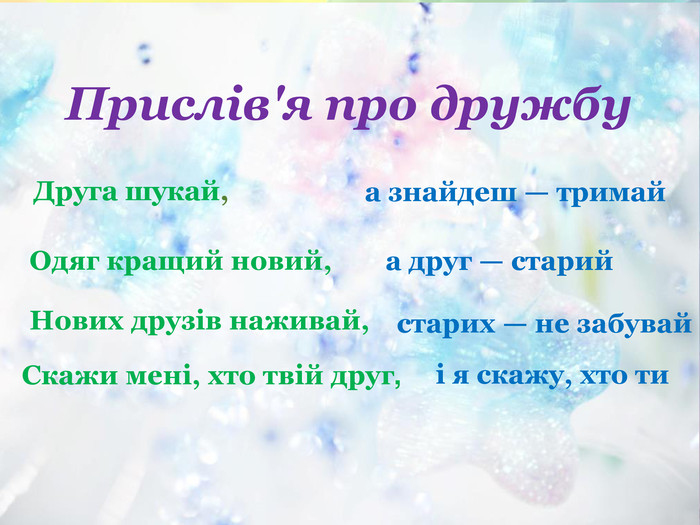 Прислів'я про дружбу

Друга шукай, а знайдеш — тримай

Одяг кращий новий, а друг — старий

Нових друзів наживай, старих — не забувай

Скажи мені, хто твій друг, і я скажу, хто ти